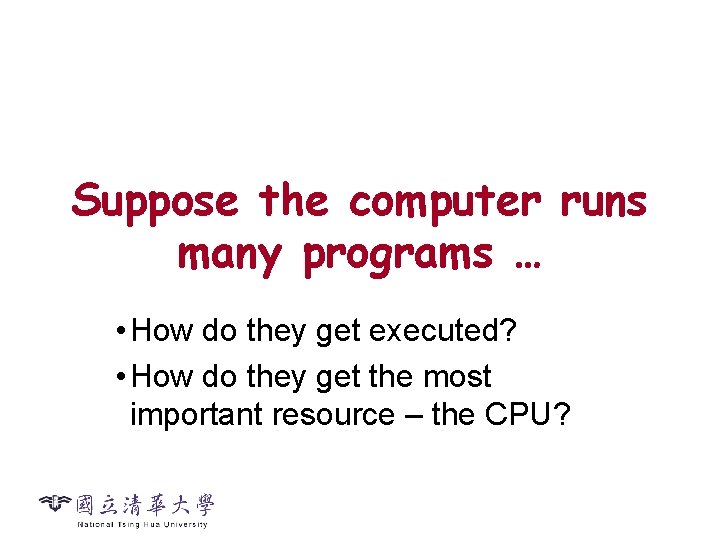 Suppose the computer runs many programs …

• How do they get executed?
• How do they get the most important resource – the CPU?

國立清華大學
National Tsing Hua University